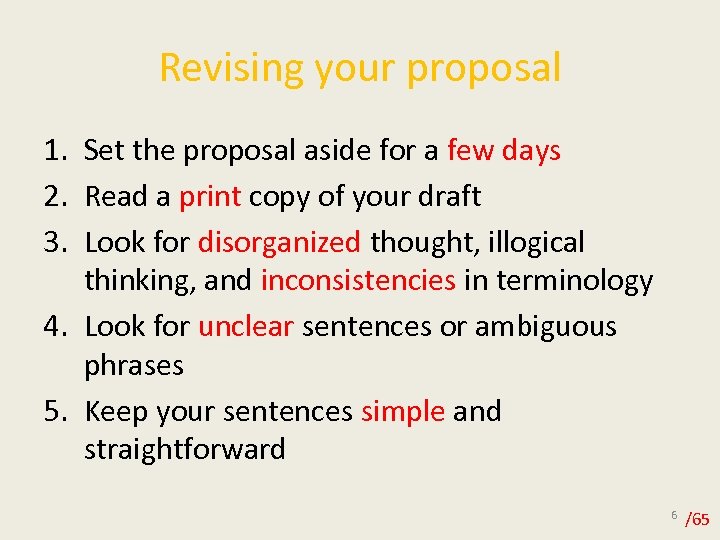 Revising your proposal

1. Set the proposal aside for a few days
2. Read a print copy of your draft
3. Look for disorganized thought, illogical thinking, and inconsistencies in terminology
4. Look for unclear sentences or ambiguous phrases
5. Keep your sentences simple and straightforward

6 /65